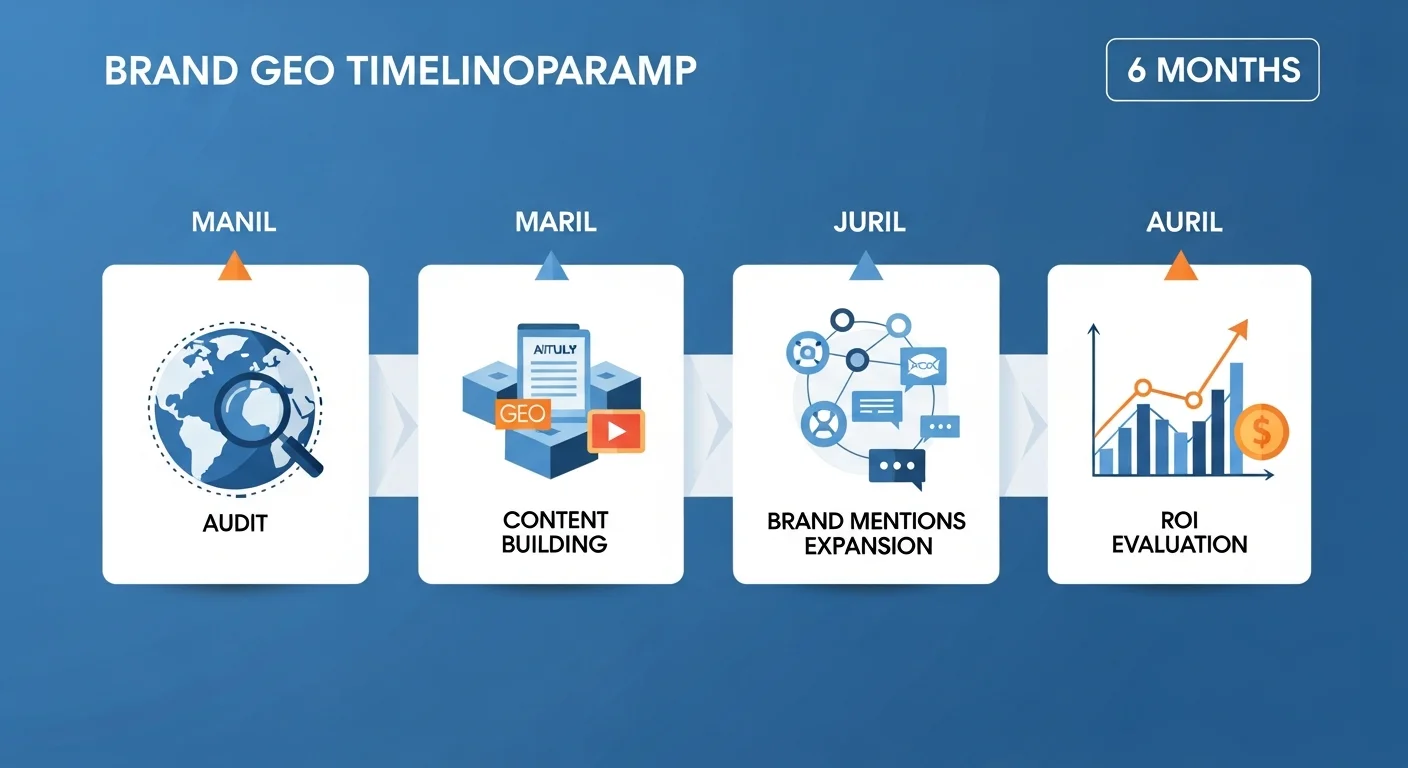 BRAND GEO TIMELINOPARAMP

6 MONTHS

MANIL

AUDIT

MARIL

AITULY

GEO

CONTENT BUILDING

JURIL

BRAND MENTIONS EXPANSION

AURIL

$

ROI EVALUATION